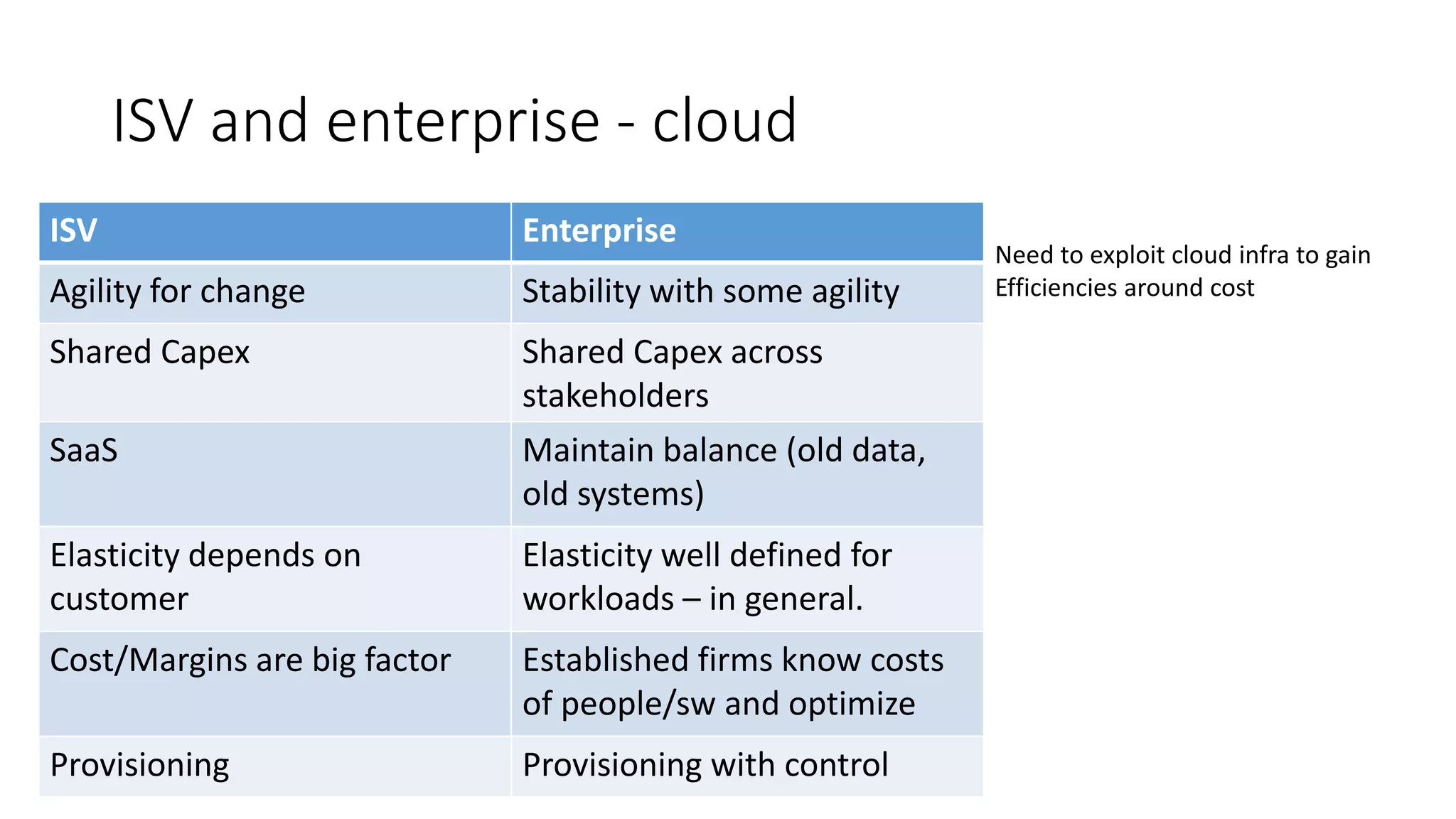 ISV and enterprise - cloud

| ISV | Enterprise |
|---|---|
| Agility for change | Stability with some agility |
| Shared Capex | Shared Capex across stakeholders |
| SaaS | Maintain balance (old data, old systems) |
| Elasticity depends on customer | Elasticity well defined for workloads – in general. |
| Cost/Margins are big factor | Established firms know costs of people/sw and optimize |
| Provisioning | Provisioning with control |

Need to exploit cloud infra to gain Efficiencies around cost